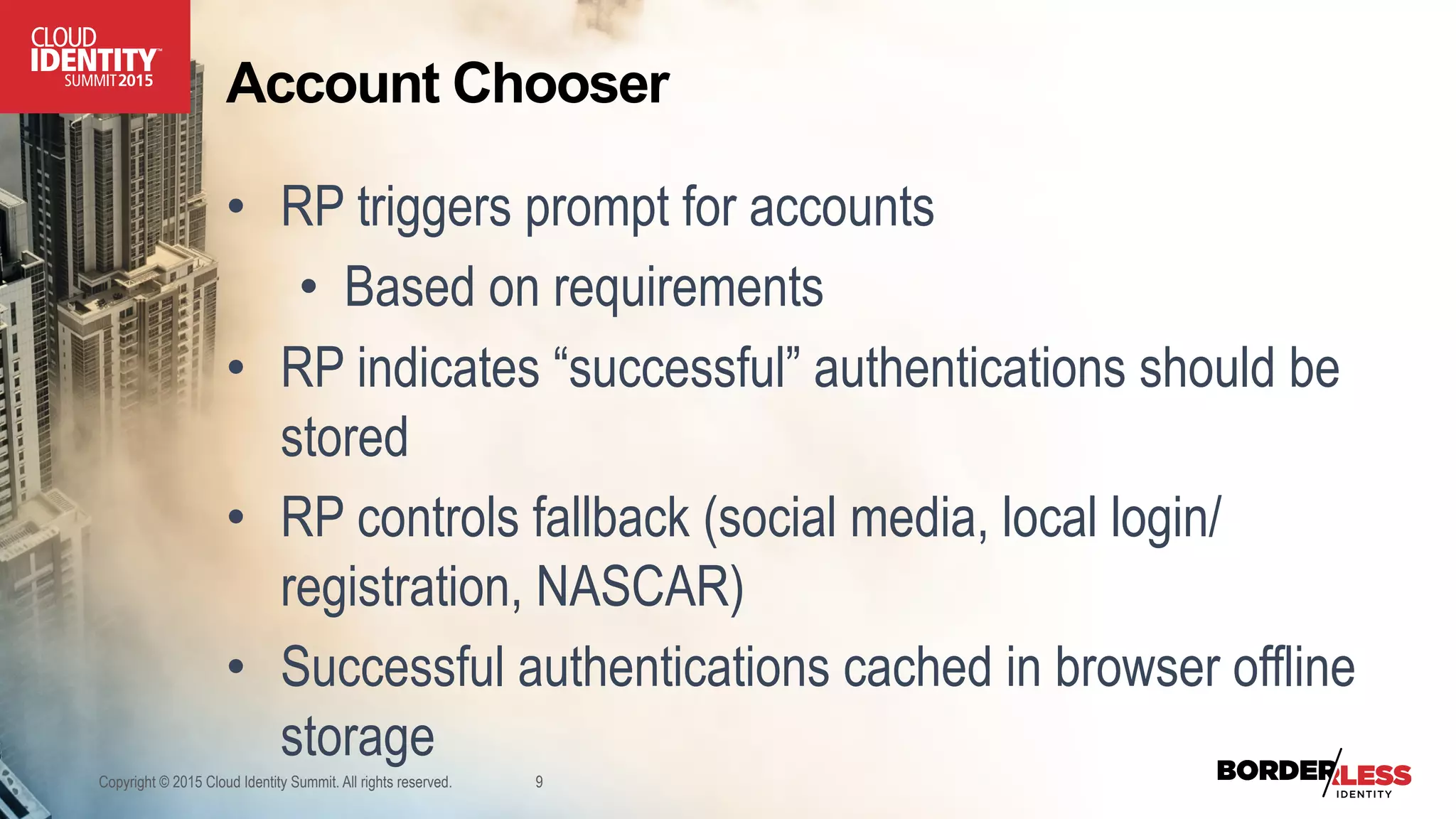 CLOUD IDENTITY™ SUMMIT 2015

Account Chooser

• RP triggers prompt for accounts
  • Based on requirements
• RP indicates “successful” authentications should be stored
• RP controls fallback (social media, local login/ registration, NASCAR)
• Successful authentications cached in browser offline storage

Copyright © 2015 Cloud Identity Summit. All rights reserved.

9

BORDERLESS IDENTITY